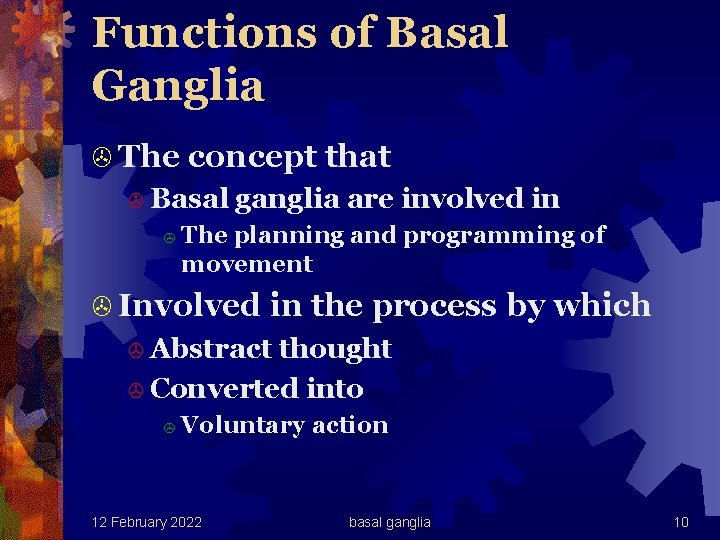 Functions of Basal Ganglia

The concept that

Basal ganglia are involved in

The planning and programming of movement

Involved in the process by which

Abstract thought

Converted into

Voluntary action

12 February 2022

basal ganglia

10